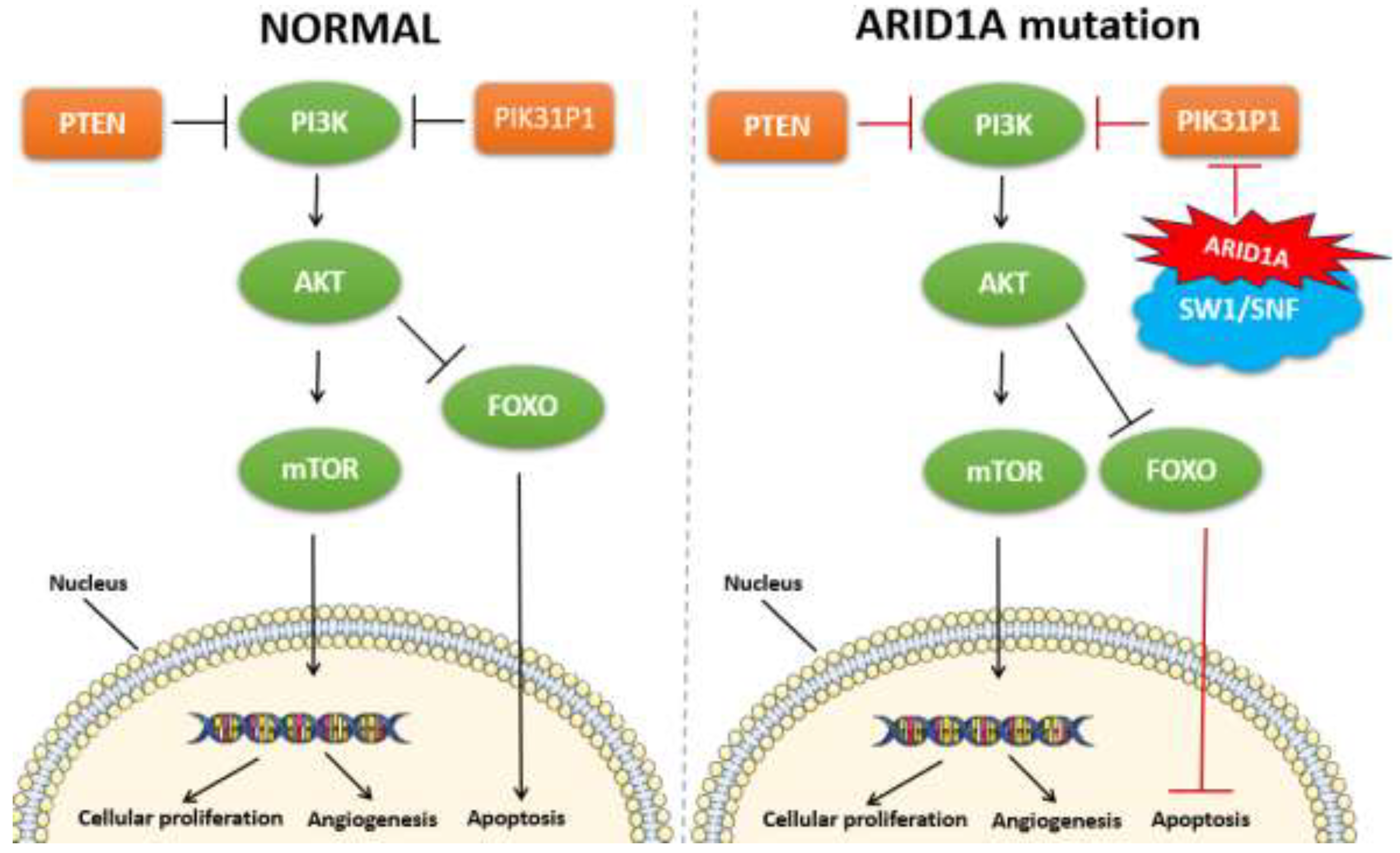 NORMAL

PTEN
PI3K
PIK31P1
AKT
FOXO
mTOR
Nucleus
Cellular proliferation
Angiogenesis
Apoptosis

ARID1A mutation

PTEN
PI3K
PIK31P1
ARID1A
SW1/SNF
AKT
mTOR
FOXO
Nucleus
Cellular proliferation
Angiogenesis
Apoptosis